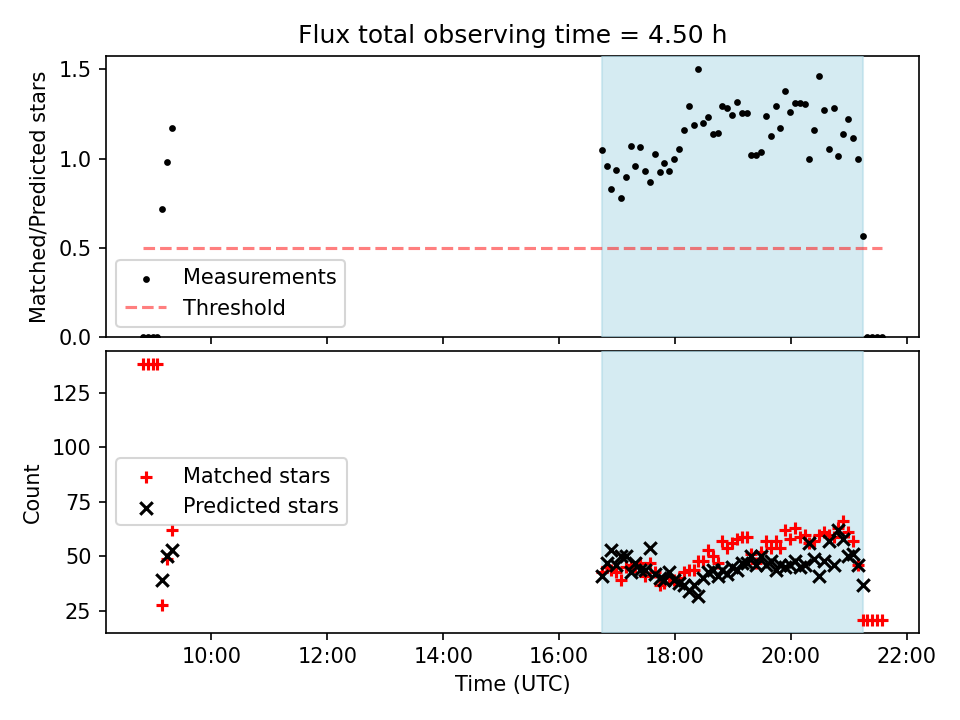 Flux total observing time = 4.50 h

Matched/Predicted stars

1.5
1.0
0.5
0.0

Measurements
Threshold

Count

125
100
75
50
25

Matched stars
Predicted stars

10:00
12:00
14:00
16:00
18:00
20:00
22:00

Time (UTC)